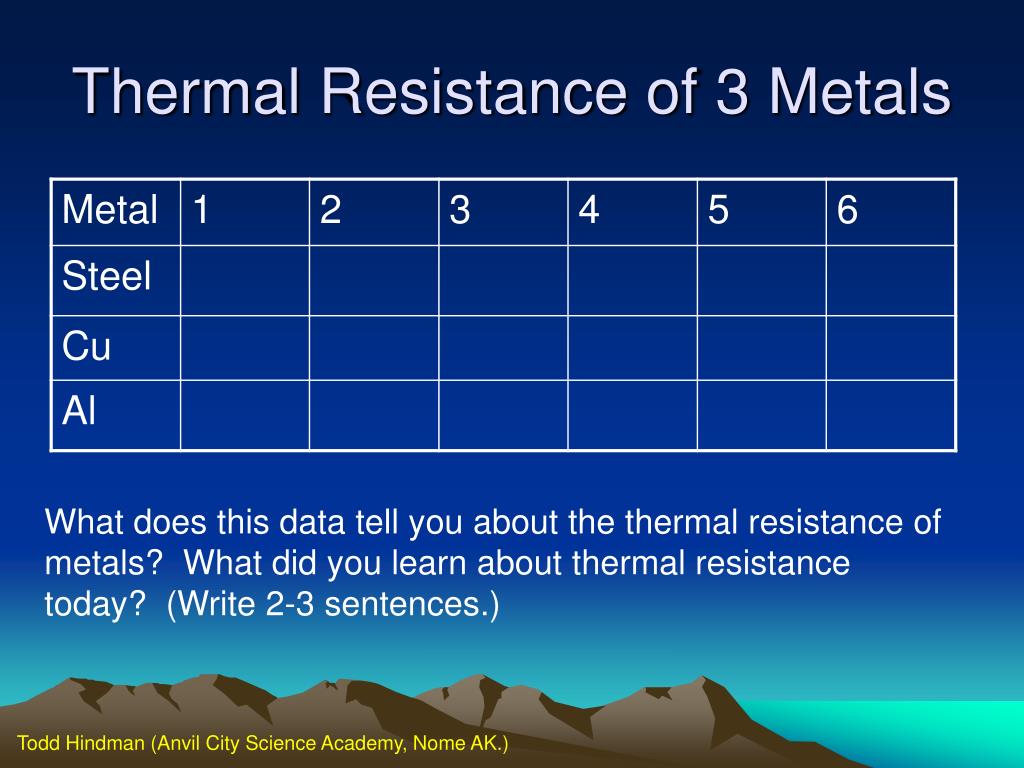 Thermal Resistance of 3 Metals

| Metal | 1 | 2 | 3 | 4 | 5 | 6 |
|---|---|---|---|---|---|---|
| Steel | | | | | | |
| Cu | | | | | | |
| Al | | | | | | |

What does this data tell you about the thermal resistance of metals? What did you learn about thermal resistance today? (Write 2-3 sentences.)

Todd Hindman (Anvil City Science Academy, Nome AK.)